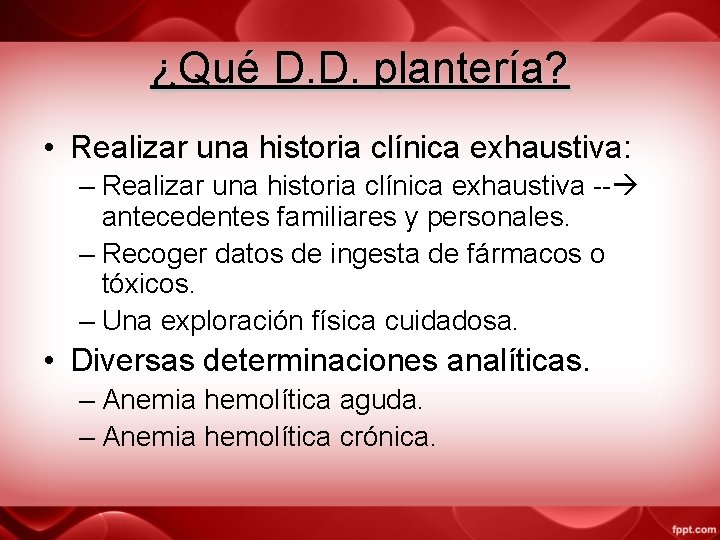 ¿Qué D.D. plantería?

• Realizar una historia clínica exhaustiva:
– Realizar una historia clínica exhaustiva --→ antecedentes familiares y personales.
– Recoger datos de ingesta de fármacos o tóxicos.
– Una exploración física cuidadosa.
• Diversas determinaciones analíticas.
– Anemia hemolítica aguda.
– Anemia hemolítica crónica.

fppt.com